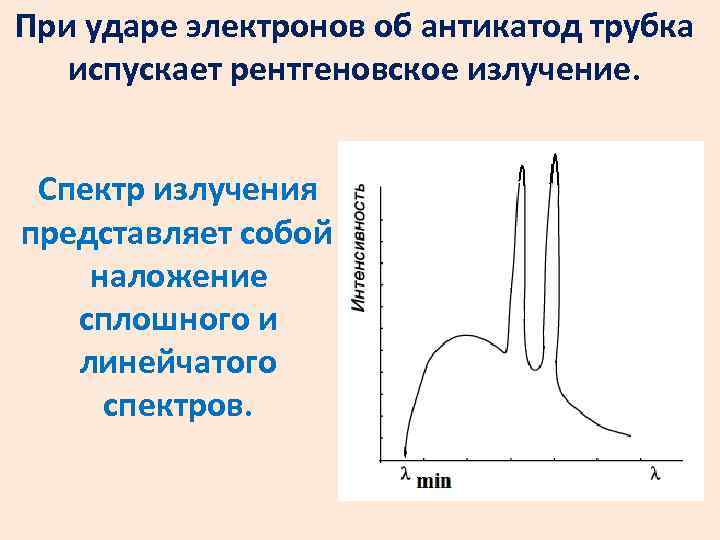 При ударе электронов об антикатод трубка испускает рентгеновское излучение.

Спектр излучения представляет собой наложение сплошного и линейчатого спектров.

Интенсивность

$\lambda_{min}$

$\lambda$